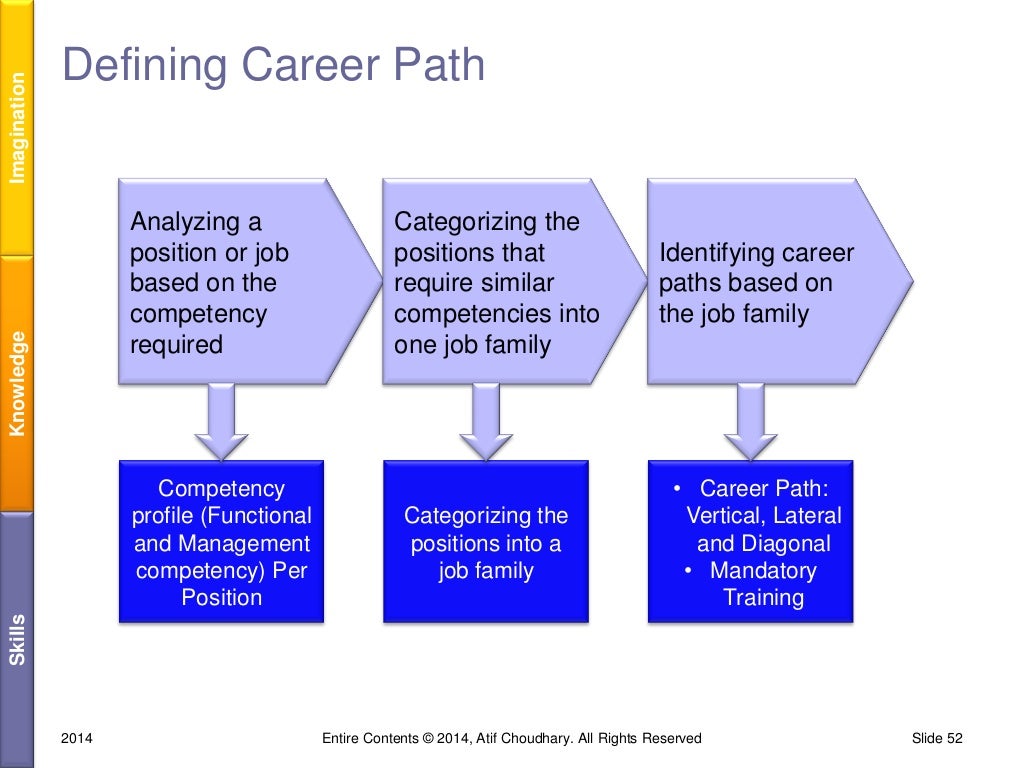 Imagination

Knowledge

Skills

Defining Career Path

Analyzing a position or job based on the competency required

Categorizing the positions that require similar competencies into one job family

Identifying career paths based on the job family

Competency profile (Functional and Management competency) Per Position

Categorizing the positions into a job family

• Career Path: Vertical, Lateral and Diagonal
• Mandatory Training

2014

Entire Contents © 2014, Atif Choudhary. All Rights Reserved

Slide 52